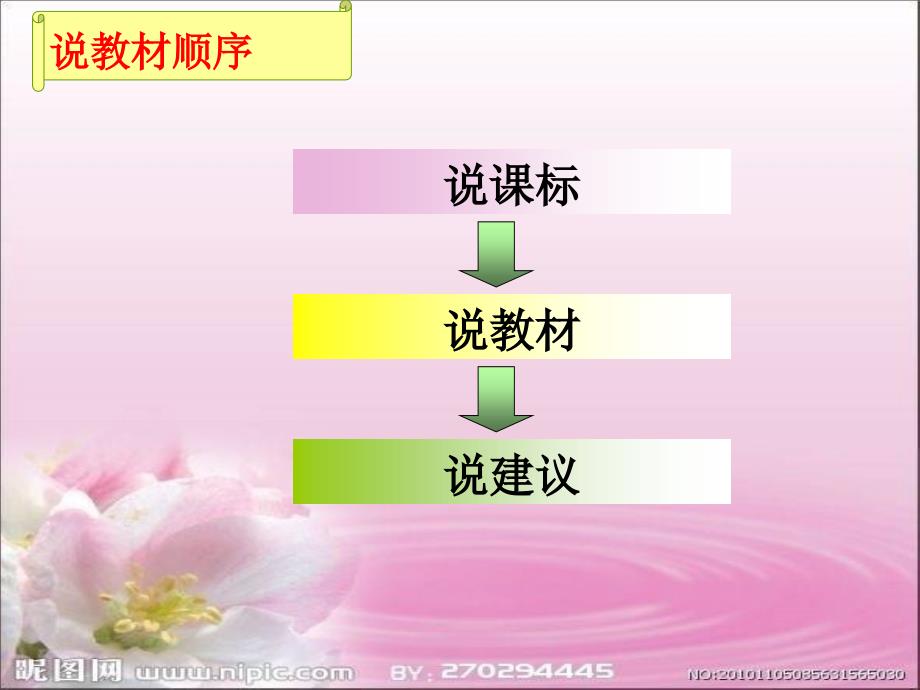 说教材顺序

说课标

说教材

说建议

昵图网 www.nipic.com BY: 270294445 NO:20101105085631565030